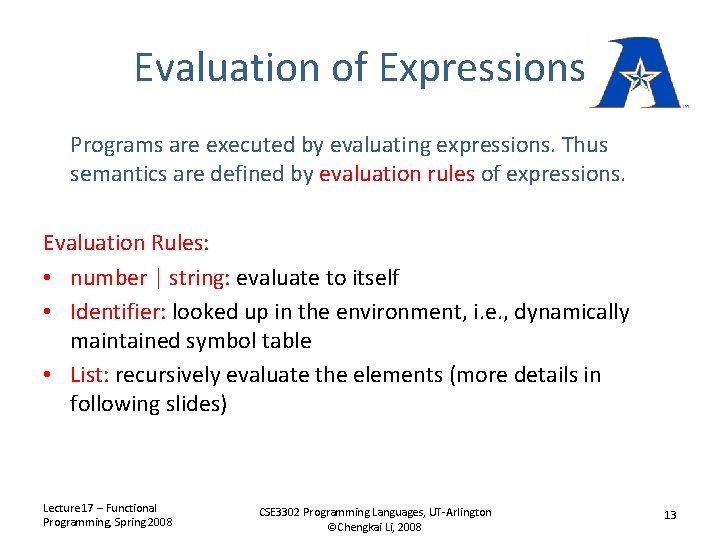 Evaluation of Expressions

Programs are executed by evaluating expressions. Thus semantics are defined by evaluation rules of expressions.

Evaluation Rules:

• number | string: evaluate to itself
• Identifier: looked up in the environment, i.e., dynamically maintained symbol table
• List: recursively evaluate the elements (more details in following slides)

Lecture17 – Functional Programming, Spring 2008

CSE3302 Programming Languages, UT-Arlington ©Chengkai Li, 2008

13